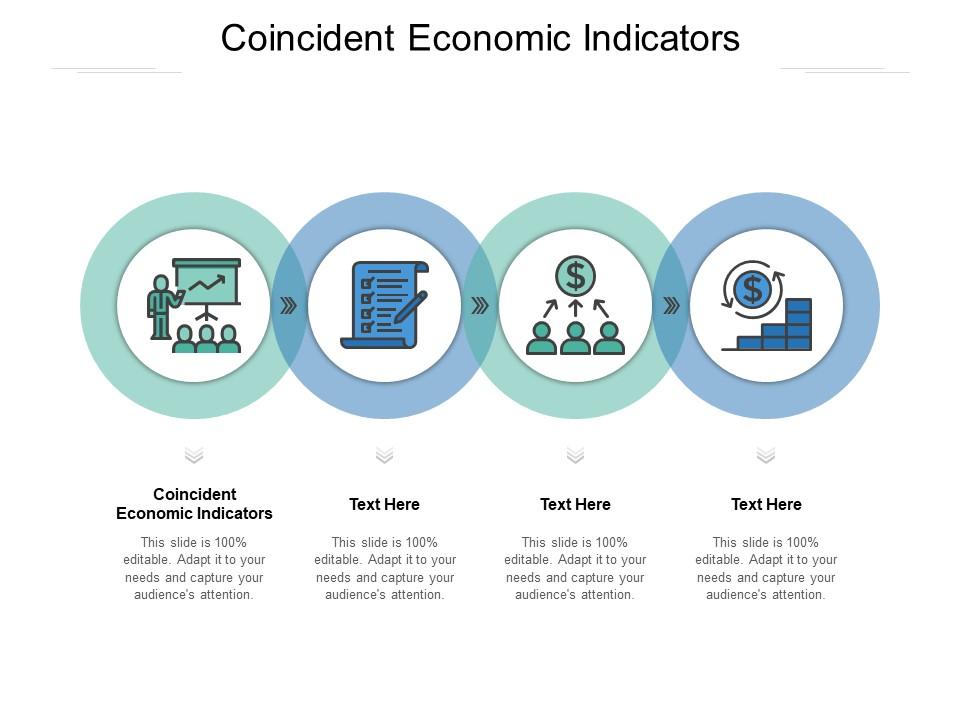 Coincident Economic Indicators

$

$

Coincident Economic Indicators

This slide is 100% editable. Adapt it to your needs and capture your audience's attention.

Text Here

This slide is 100% editable. Adapt it to your needs and capture your audience's attention.

Text Here

This slide is 100% editable. Adapt it to your needs and capture your audience's attention.

Text Here

This slide is 100% editable. Adapt it to your needs and capture your audience's attention.